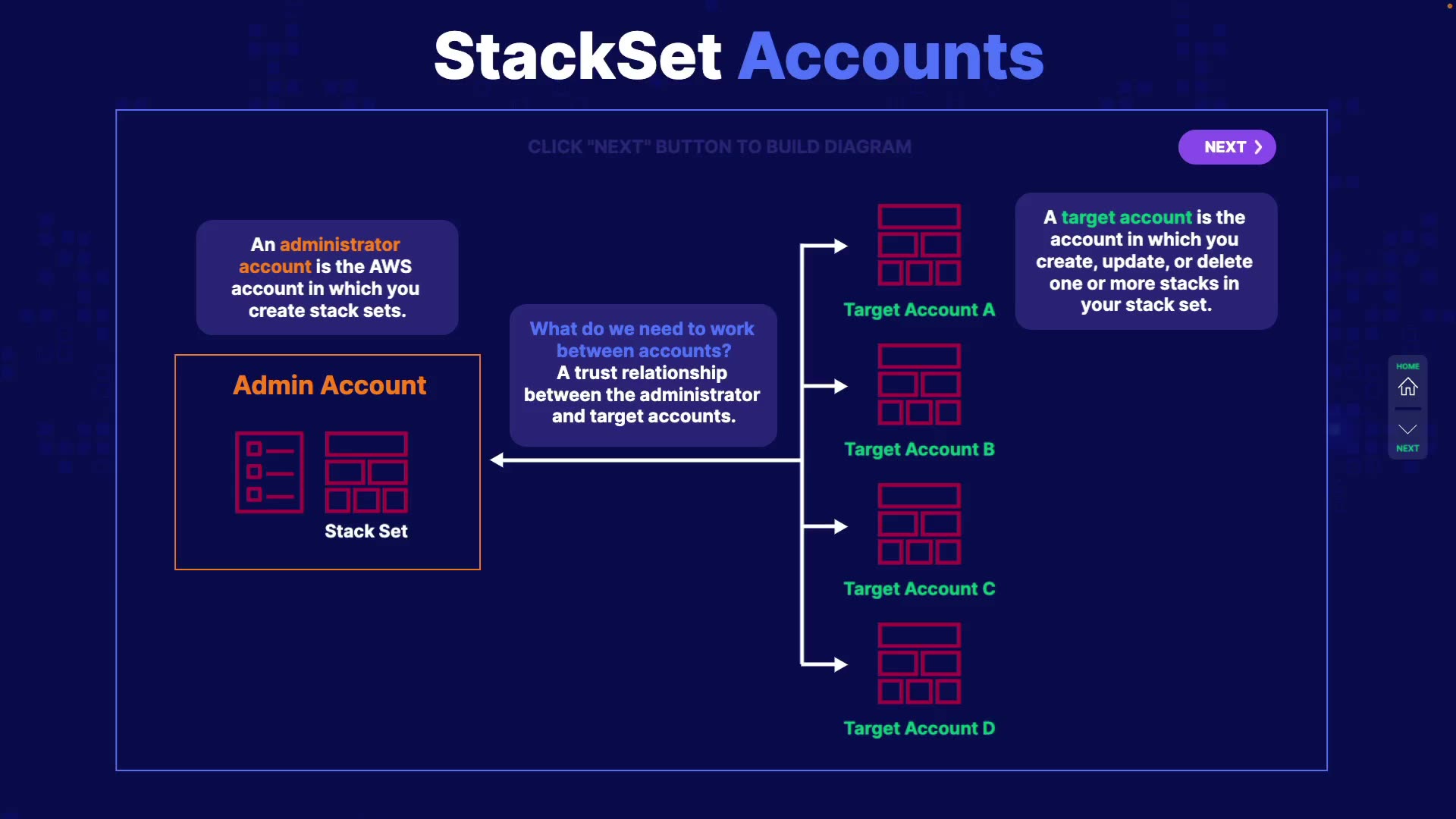 StackSet Accounts

CLICK "NEXT" BUTTON TO BUILD DIAGRAM

NEXT

An administrator account is the AWS account in which you create stack sets.

Admin Account

Stack Set

What do we need to work between accounts?
A trust relationship between the administrator and target accounts.

Target Account A

Target Account B

Target Account C

Target Account D

A target account is the account in which you create, update, or delete one or more stacks in your stack set.

HOME

NEXT